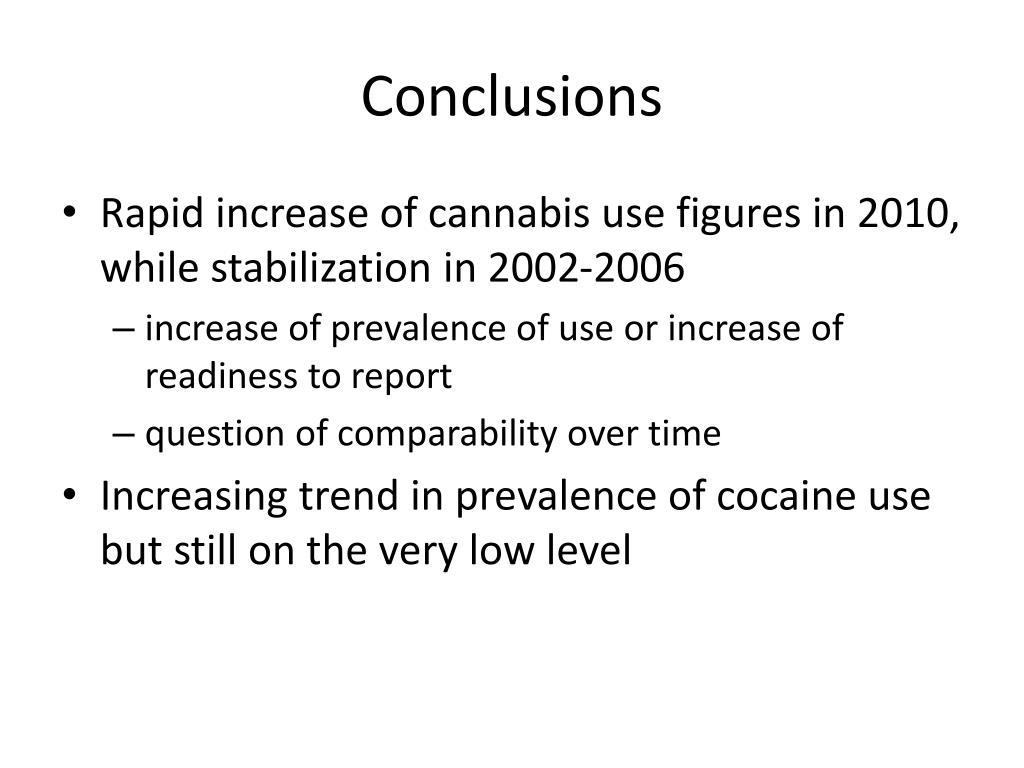 Conclusions

• Rapid increase of cannabis use figures in 2010, while stabilization in 2002-2006

– increase of prevalence of use or increase of readiness to report

– question of comparability over time

• Increasing trend in prevalence of cocaine use but still on the very low level